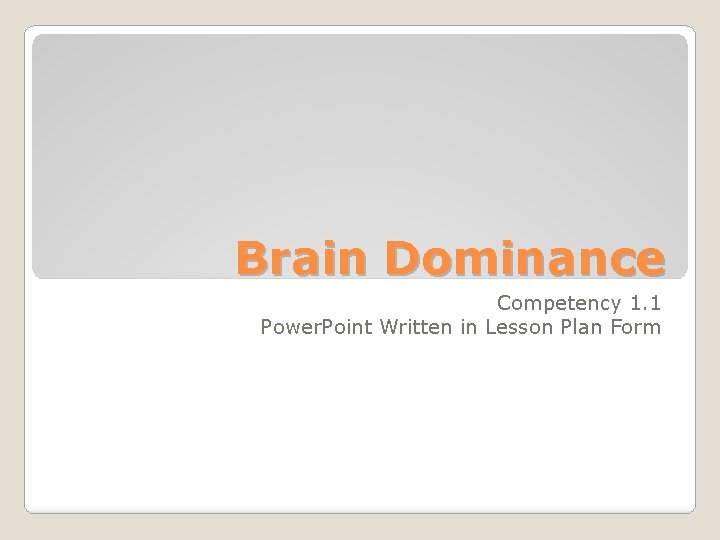 Brain Dominance

Competency 1.1
PowerPoint Written in Lesson Plan Form